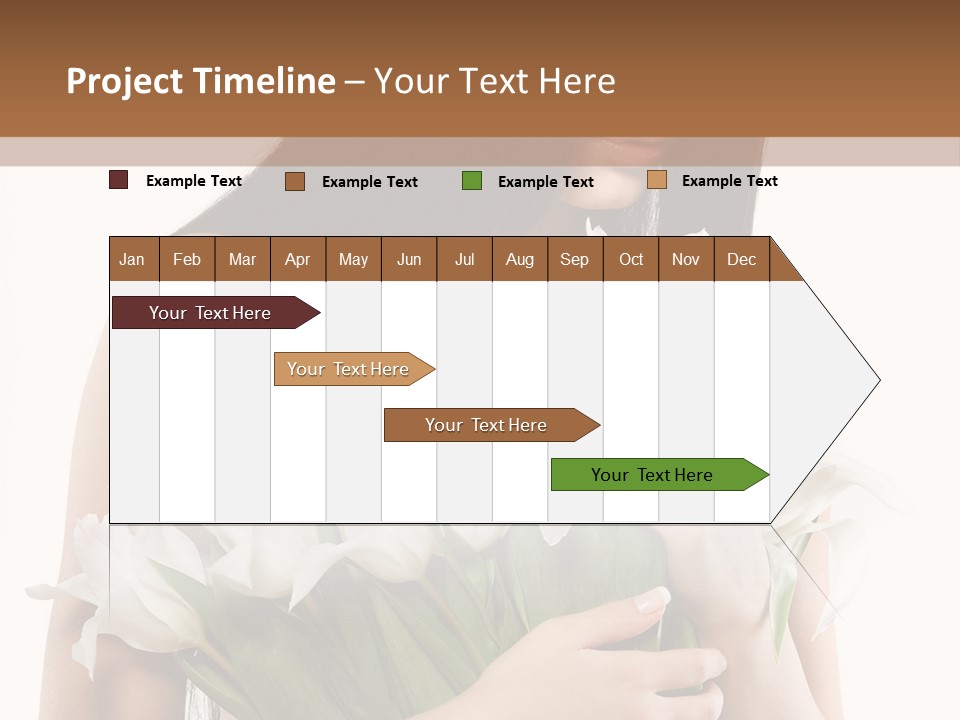 Project Timeline – Your Text Here

Example Text
Example Text
Example Text
Example Text

| Jan | Feb | Mar | Apr | May | Jun | Jul | Aug | Sep | Oct | Nov | Dec |
|---|---|---|---|---|---|---|---|---|---|---|---|

Your Text Here
Your Text Here
Your Text Here
Your Text Here